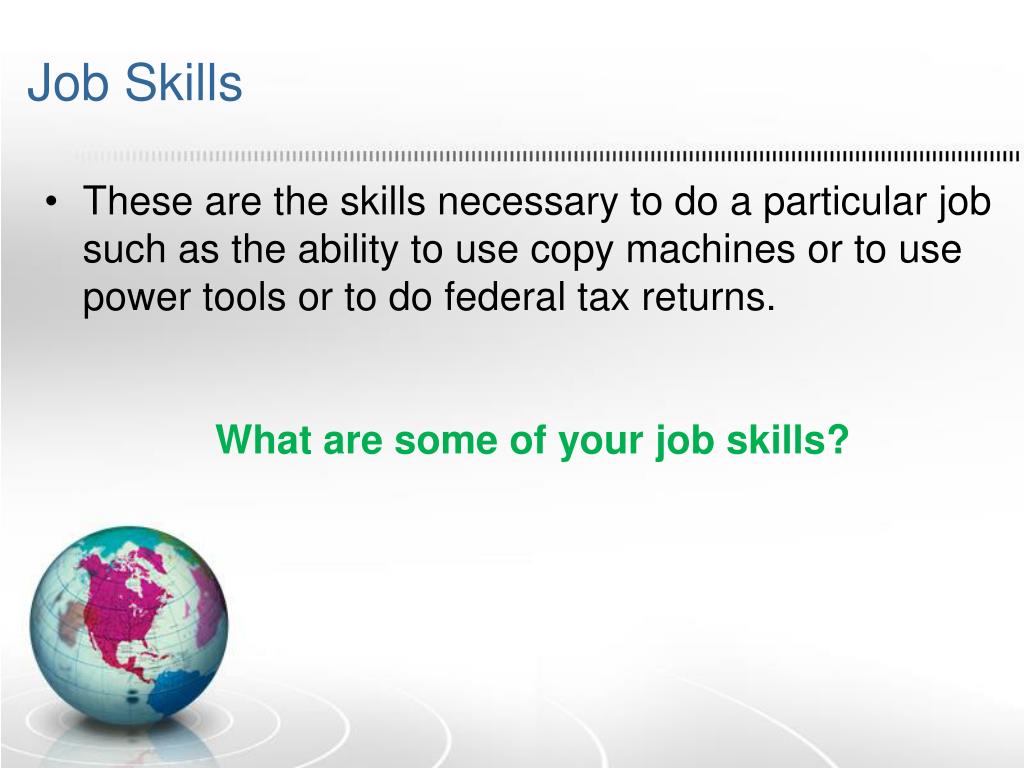 Job Skills

• These are the skills necessary to do a particular job such as the ability to use copy machines or to use power tools or to do federal tax returns.

What are some of your job skills?